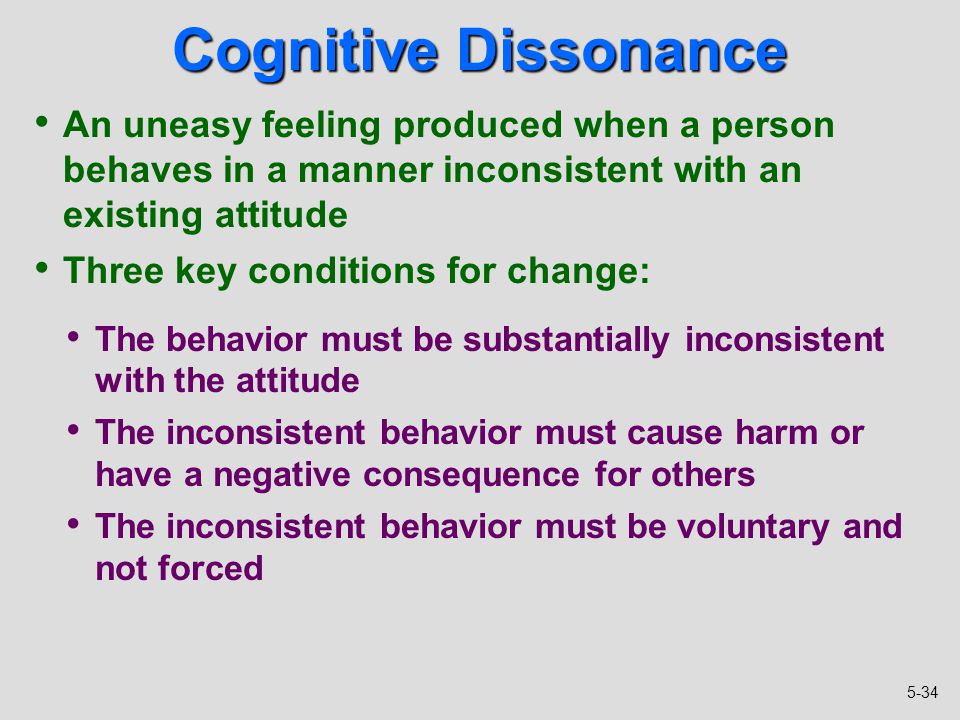 Cognitive Dissonance

• An uneasy feeling produced when a person behaves in a manner inconsistent with an existing attitude

• Three key conditions for change:

• The behavior must be substantially inconsistent with the attitude

• The inconsistent behavior must cause harm or have a negative consequence for others

• The inconsistent behavior must be voluntary and not forced

5-34